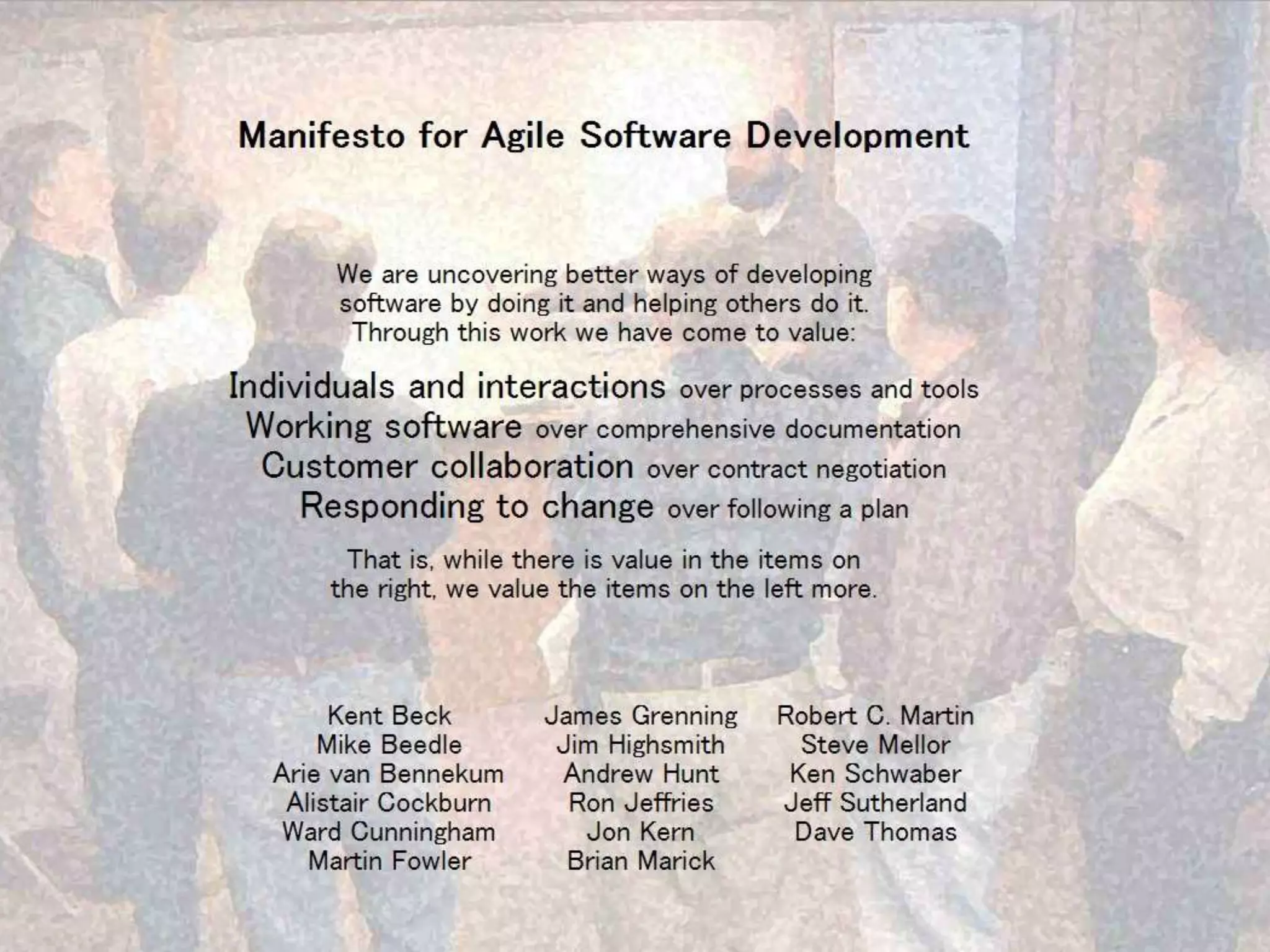 Manifesto for Agile Software Development

We are uncovering better ways of developing software by doing it and helping others do it. Through this work we have come to value:

Individuals and interactions over processes and tools
Working software over comprehensive documentation
Customer collaboration over contract negotiation
Responding to change over following a plan

That is, while there is value in the items on the right, we value the items on the left more.

Kent Beck
Mike Beedle
Arie van Bennekum
Alistair Cockburn
Ward Cunningham
Martin Fowler

James Grenning
Jim Highsmith
Andrew Hunt
Ron Jeffries
Jon Kern
Brian Marick

Robert C. Martin
Steve Mellor
Ken Schwaber
Jeff Sutherland
Dave Thomas